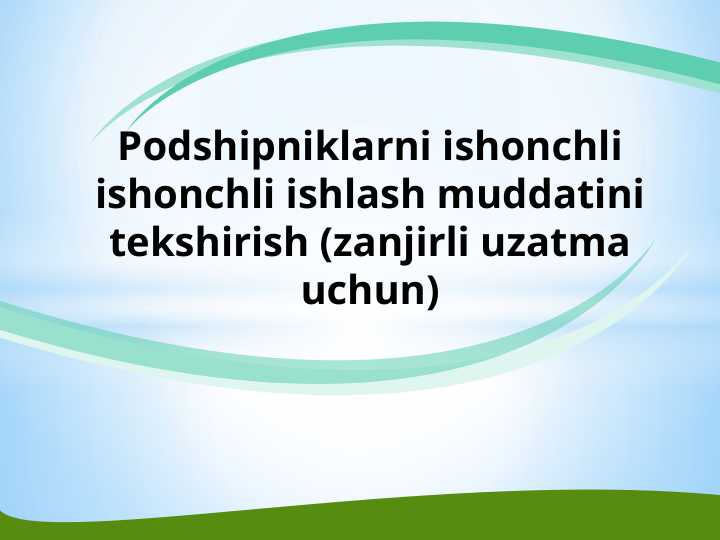 Podshipniklarni ishonchli ishonchli ishlash muddatini tekshirish (zanjirli uzatma uchun)